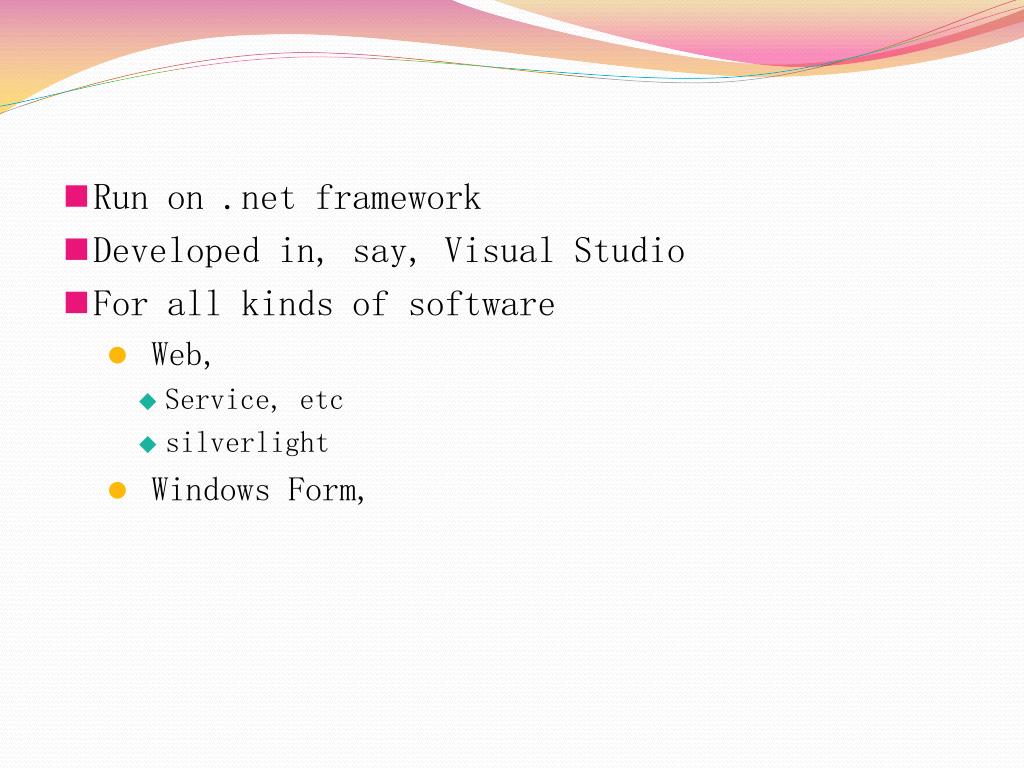 Run on .net framework

Developed in, say, Visual Studio

For all kinds of software

Web,

Service, etc

silverlight

Windows Form,